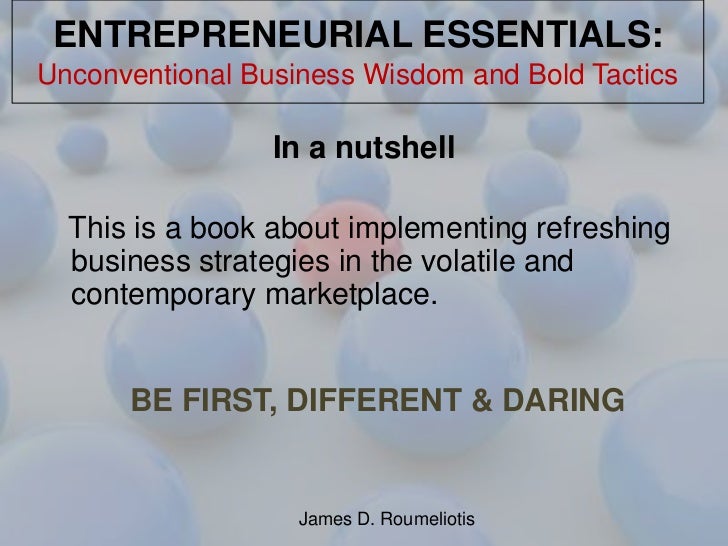 ENTREPRENEURIAL ESSENTIALS:
Unconventional Business Wisdom and Bold Tactics

In a nutshell

This is a book about implementing refreshing business strategies in the volatile and contemporary marketplace.

BE FIRST, DIFFERENT & DARING

James D. Roumeliotis